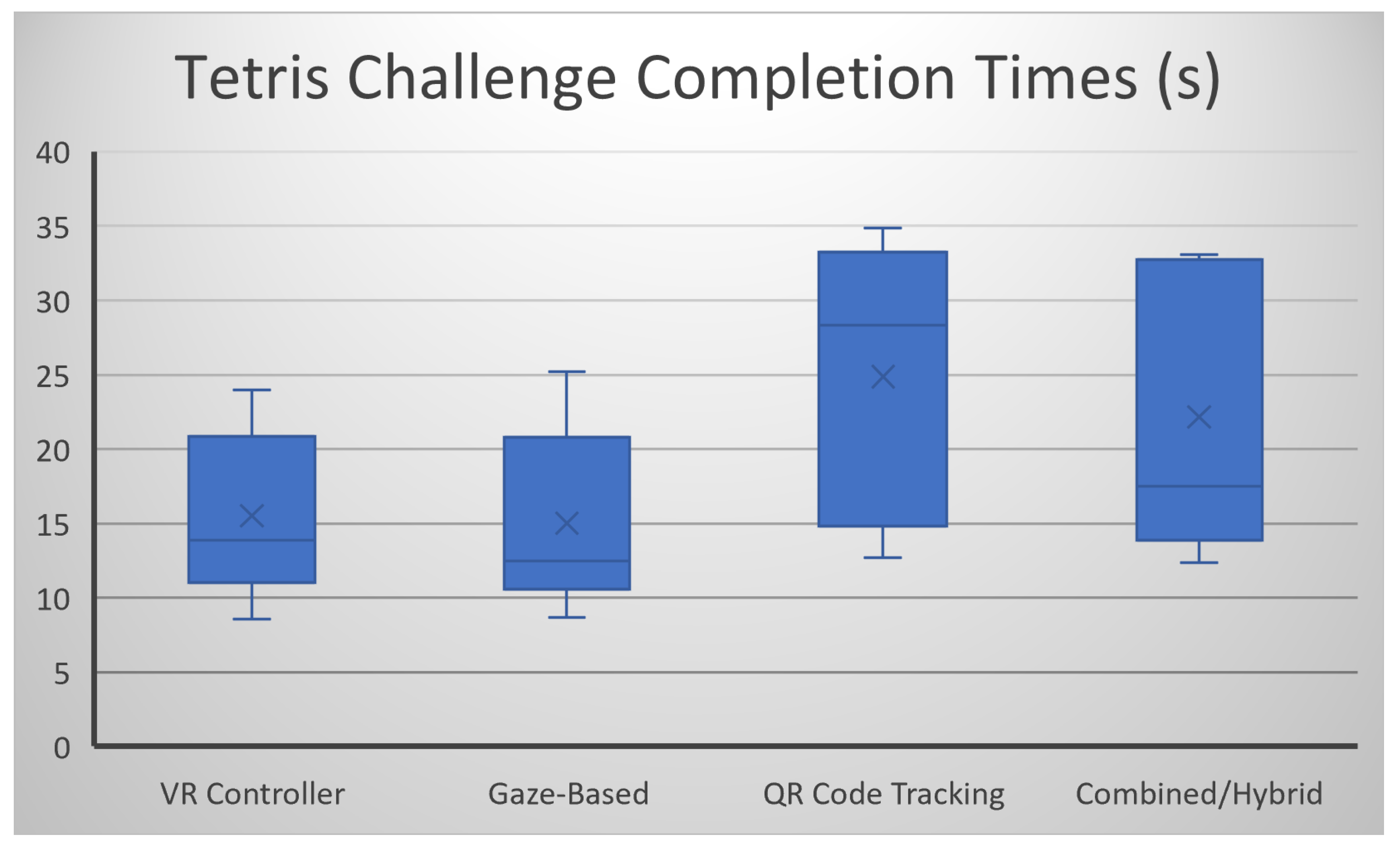 Tetris Challenge Completion Times (s)

40
35
30
25
20
15
10
5
0

VR Controller
Gaze-Based
QR Code Tracking
Combined/Hybrid